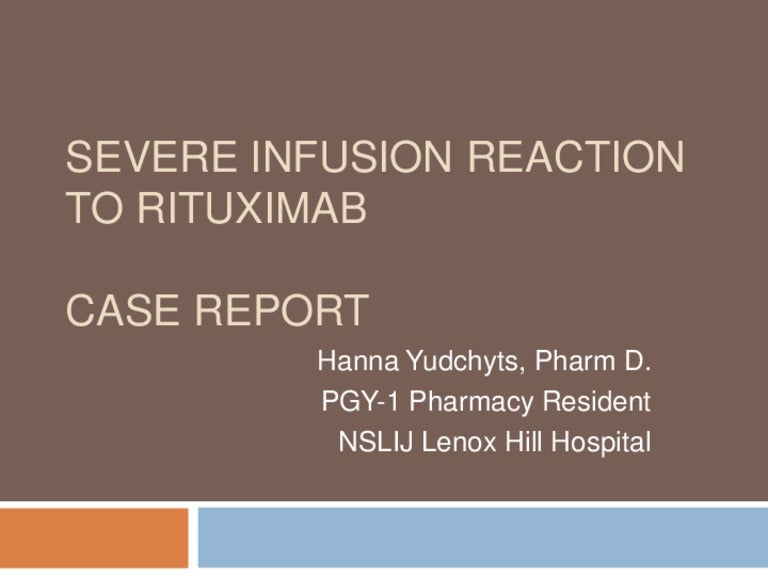 SEVERE INFUSION REACTION TO RITUXIMAB

CASE REPORT

Hanna Yudchyts, Pharm D.
PGY-1 Pharmacy Resident
NSLIJ Lenox Hill Hospital